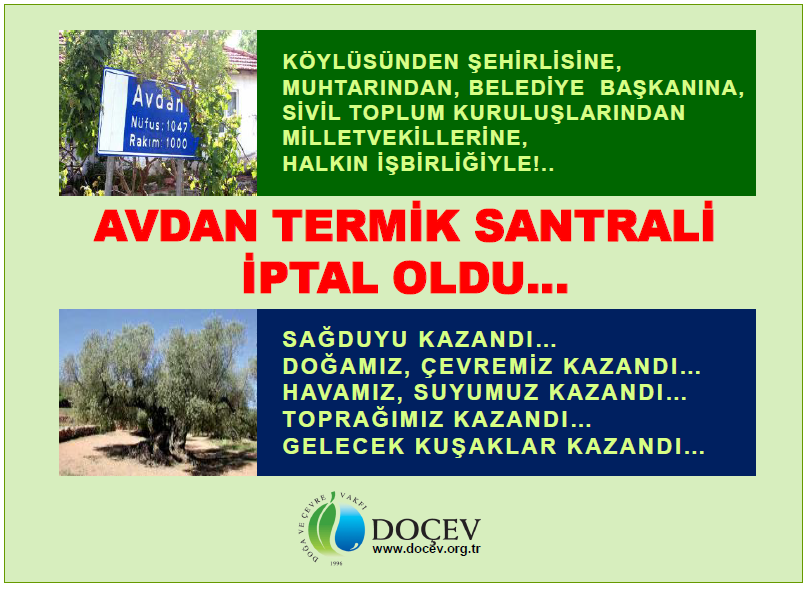 Avdan
Nüfus: 1047
Rakım: 1000

KÖYLÜSÜNDEN ŞEHİRLİSİNE, MUHTARINDAN, BELEDİYE BAŞKANINA, SİVİL TOPLUM KURULUŞLARINDAN MİLLETVEKİLLERİNE, HALKIN İŞBİRLİĞİYLE!..

AVDAN TERMİK SANTRALİ İPTAL OLDU...

SAĞDUYU KAZANDI...
DOĞAMIZ, ÇEVREMİZ KAZANDI...
HAVAMIZ, SUYUMUZ KAZANDI...
TOPRAĞIMIZ KAZANDI...
GELECEK KUŞAKLAR KAZANDI...

DOĞA VE ÇEVRE VAKFI
1996
DOÇEV
www.docev.org.tr